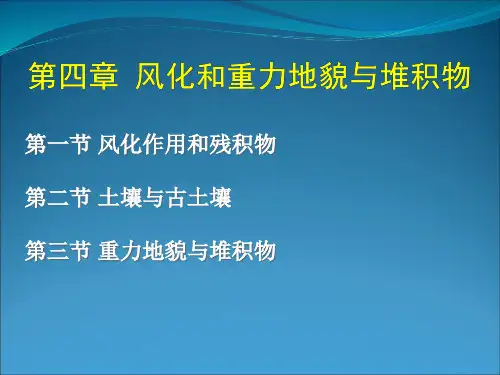 第四章 风化和重力地貌与堆积物

第一节 风化作用和残积物

第二节 土壤与古土壤

第三节 重力地貌与堆积物